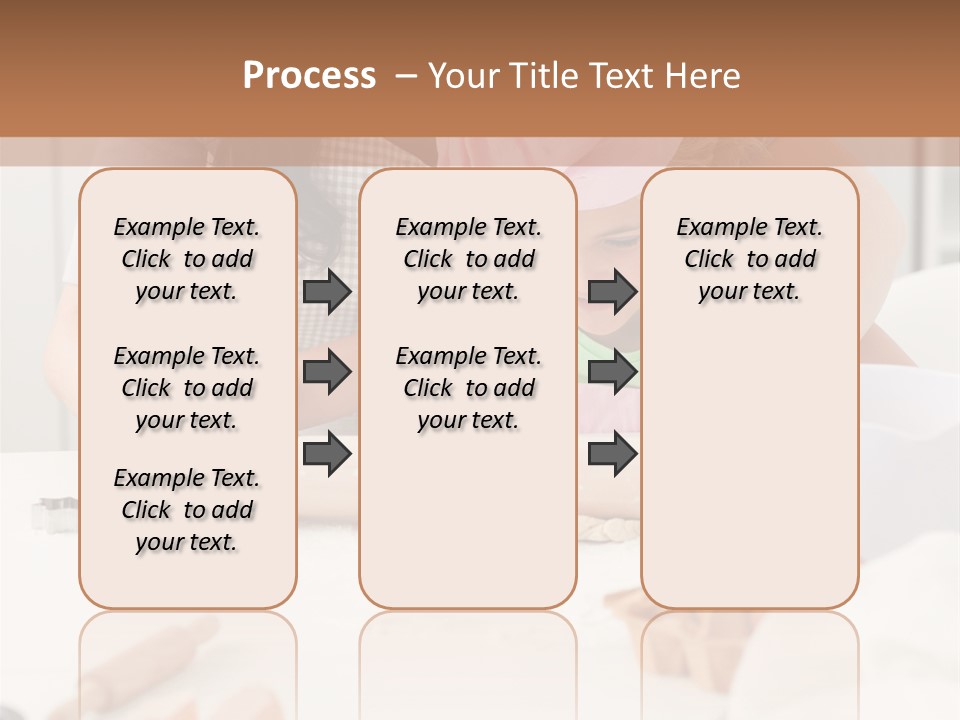 Process – Your Title Text Here

Example Text. Click to add your text.

Example Text. Click to add your text.

Example Text. Click to add your text.

Example Text. Click to add your text.

Example Text. Click to add your text.

Example Text. Click to add your text.